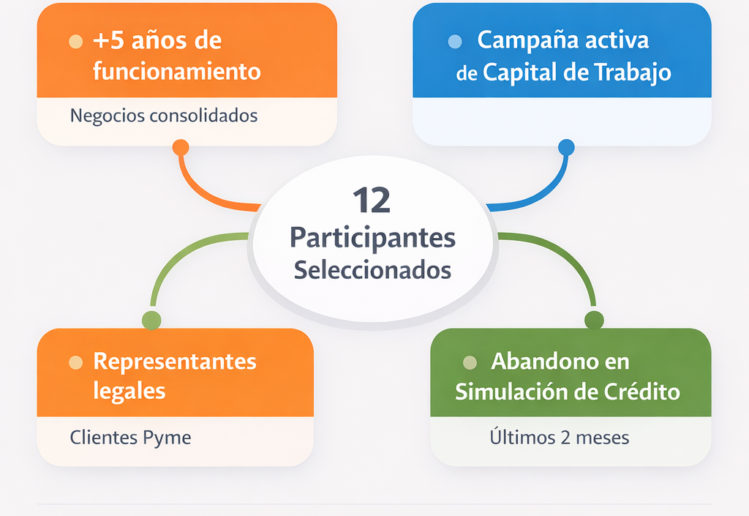 +5 años de funcionamiento

Negocios consolidados

Campaña activa de Capital de Trabajo

12 Participantes Seleccionados

Representantes legales

Clientes Pyme

Abandono en Simulación de Crédito

Últimos 2 meses